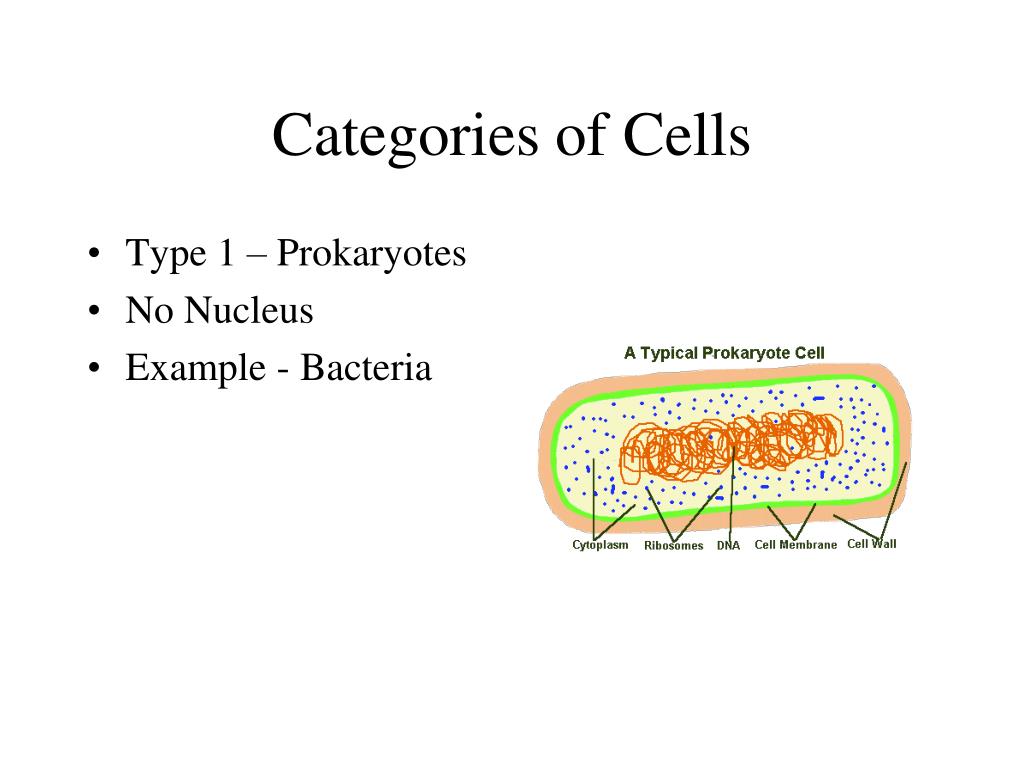 Categories of Cells

• Type 1 – Prokaryotes
• No Nucleus
• Example - Bacteria

A Typical Prokaryote Cell

Cytoplasm Ribosomes DNA Cell Membrane Cell Wall